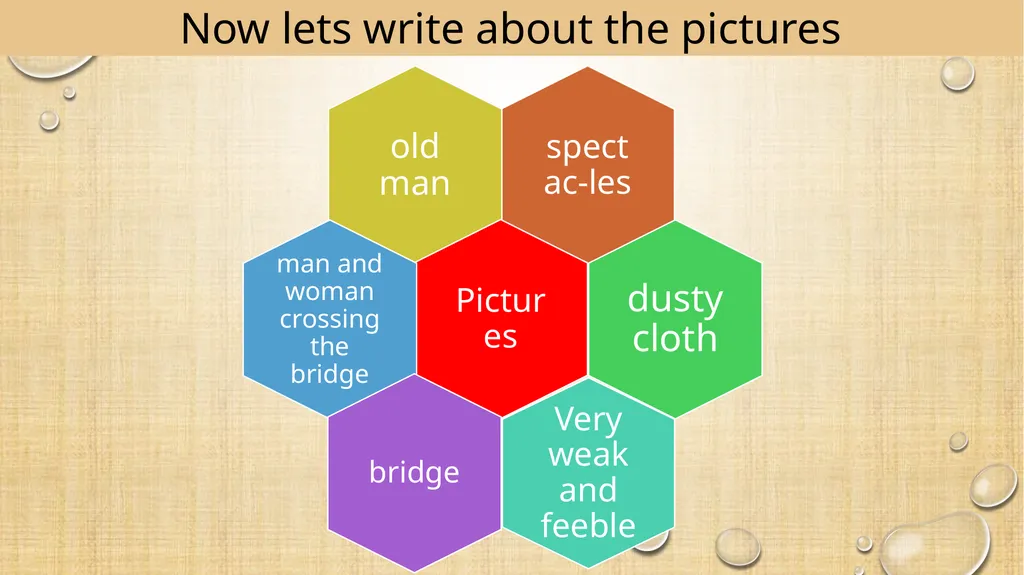 Now lets write about the pictures

old man

spect ac-les

man and woman crossing the bridge

Pictur es

dusty cloth

bridge

Very weak and feeble